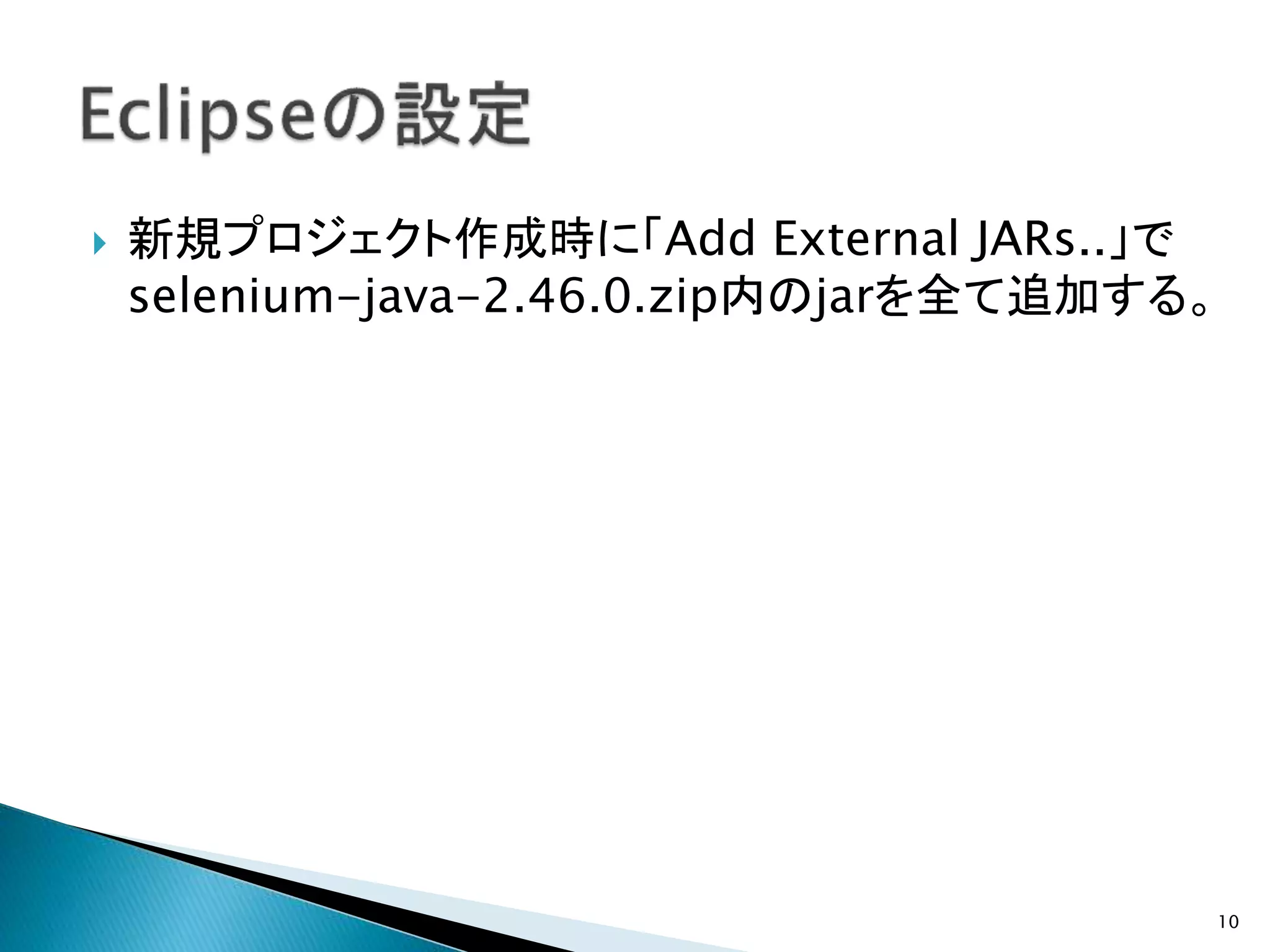 Eclipseの設定

新規プロジェクト作成時に「Add External JARs..」でselenium-java-2.46.0.zip内のjarを全て追加する。

10